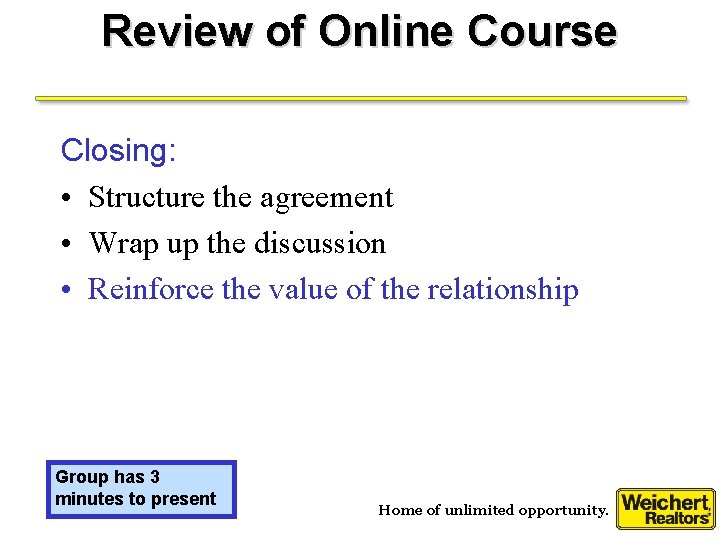 Review of Online Course

Closing:

• Structure the agreement
• Wrap up the discussion
• Reinforce the value of the relationship

Group has 3 minutes to present

Home of unlimited opportunity.

Weichert, Realtors